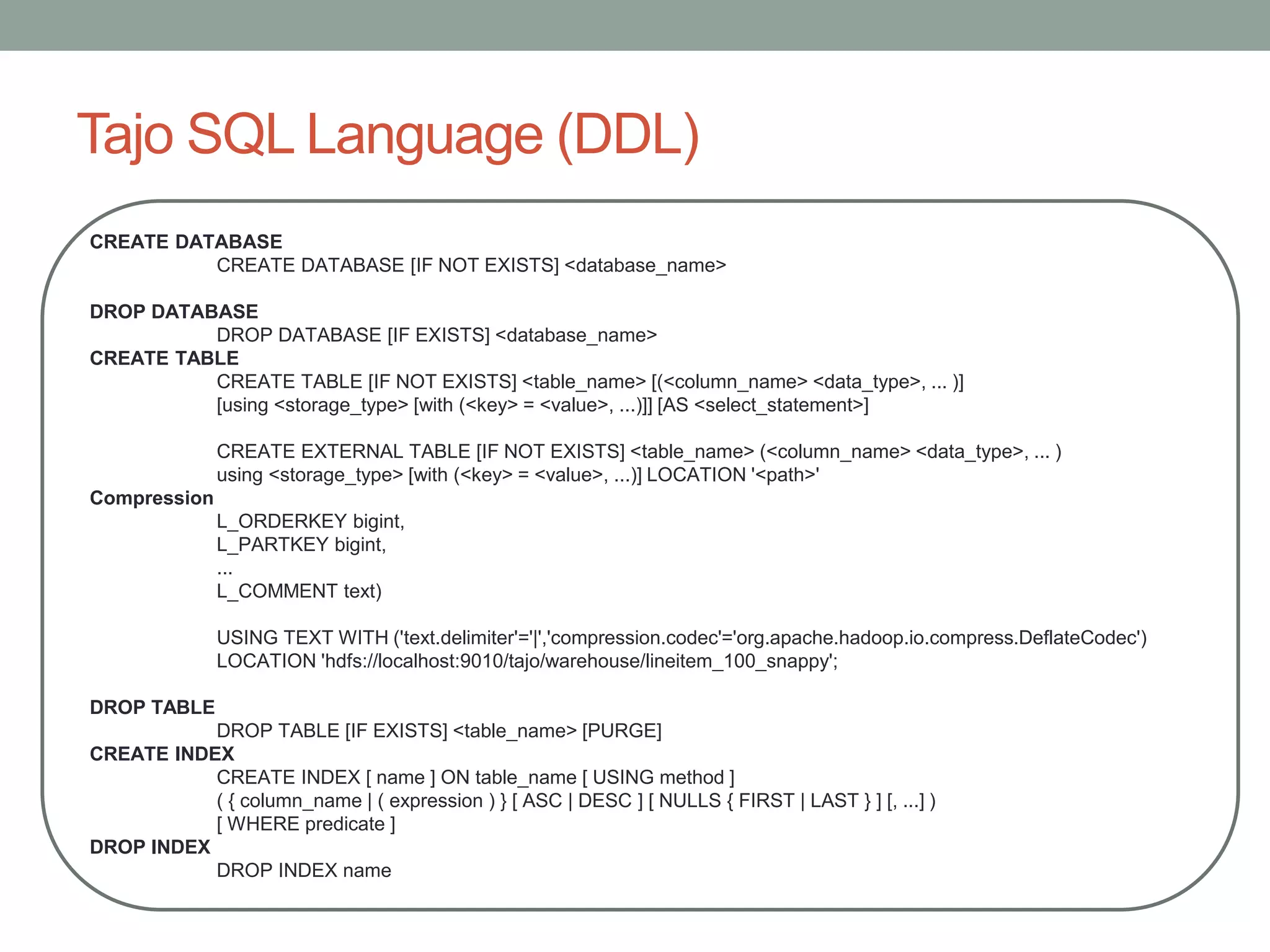 Tajo SQL Language (DDL)

CREATE DATABASE
CREATE DATABASE [IF NOT EXISTS] <database_name>

DROP DATABASE
DROP DATABASE [IF EXISTS] <database_name>
CREATE TABLE
CREATE TABLE [IF NOT EXISTS] <table_name> [(<column_name> <data_type>, ... )]
[using <storage_type> [with (<key> = <value>, ...)]] [AS <select_statement>]

CREATE EXTERNAL TABLE [IF NOT EXISTS] <table_name> (<column_name> <data_type>, ... )
using <storage_type> [with (<key> = <value>, ...)] LOCATION '<path>'
Compression
L_ORDERKEY bigint,
L_PARTKEY bigint,
...
L_COMMENT text)

USING TEXT WITH ('text.delimiter'='|','compression.codec'='org.apache.hadoop.io.compress.DeflateCodec')
LOCATION 'hdfs://localhost:9010/tajo/warehouse/lineitem_100_snappy';

DROP TABLE
DROP TABLE [IF EXISTS] <table_name> [PURGE]
CREATE INDEX
CREATE INDEX [ name ] ON table_name [ USING method ]
( { column_name | ( expression ) } [ ASC | DESC ] [ NULLS { FIRST | LAST } ] [, ...] )
[ WHERE predicate ]
DROP INDEX
DROP INDEX name